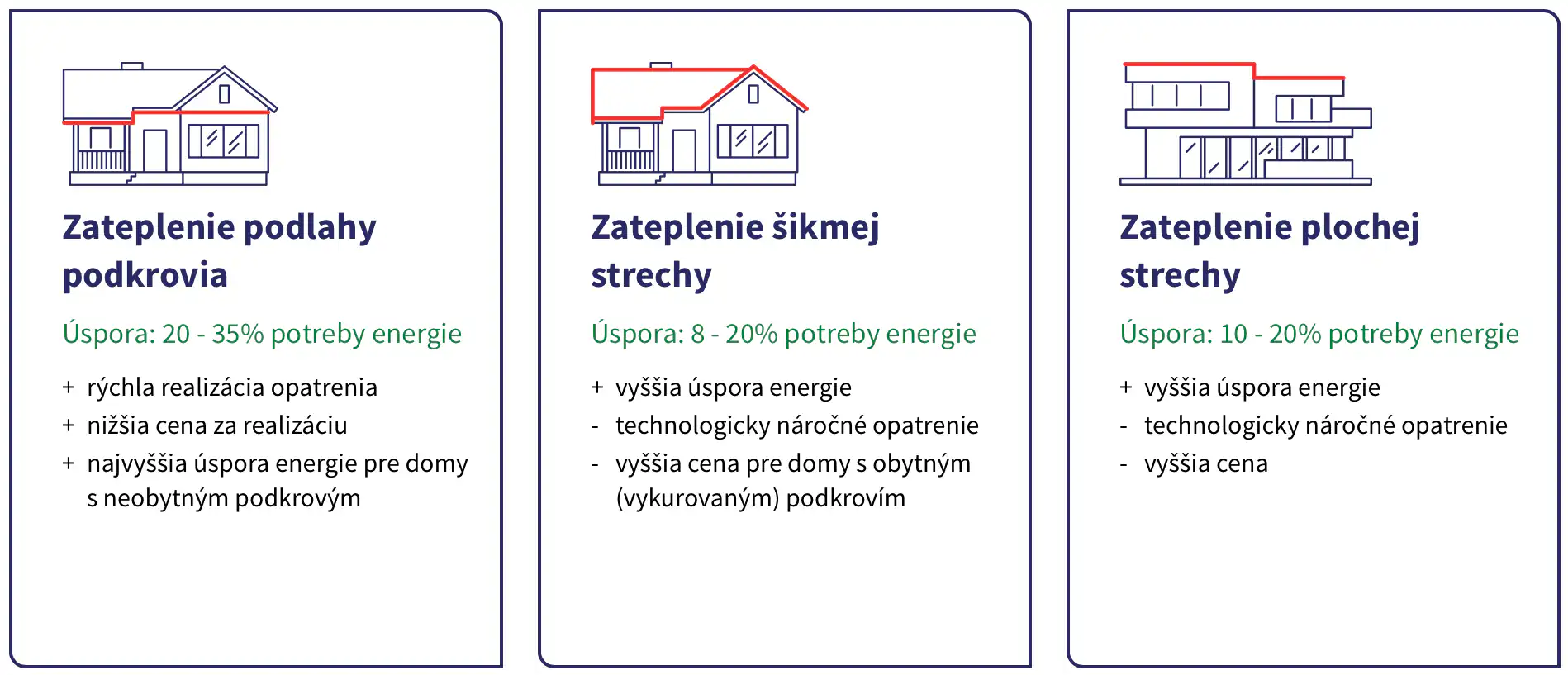 Zateplenie podlahy podkrovia

Úspora: 20 - 35% potreby energie

+ rýchla realizácia opatrenia
+ nižšia cena za realizáciu
+ najvyššia úspora energie pre domy s neobytným podkrovým

Zateplenie šikmej strechy

Úspora: 8 - 20% potreby energie

+ vyššia úspora energie
- technologicky náročné opatrenie
- vyššia cena pre domy s obytným (vykurovaným) podkrovím

Zateplenie plochej strechy

Úspora: 10 - 20% potreby energie

+ vyššia úspora energie
- technologicky náročné opatrenie
- vyššia cena